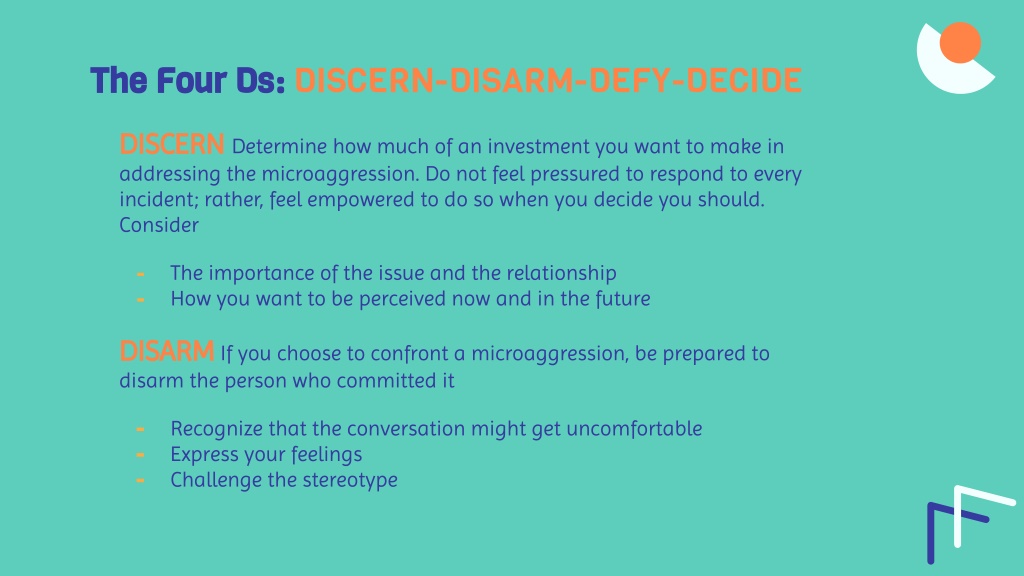 The Four Ds: DISCERN-DISARM-DEFY-DECIDE

DISCERN Determine how much of an investment you want to make in addressing the microaggression. Do not feel pressured to respond to every incident; rather, feel empowered to do so when you decide you should. Consider

- The importance of the issue and the relationship
- How you want to be perceived now and in the future

DISARM If you choose to confront a microaggression, be prepared to disarm the person who committed it

- Recognize that the conversation might get uncomfortable
- Express your feelings
- Challenge the stereotype